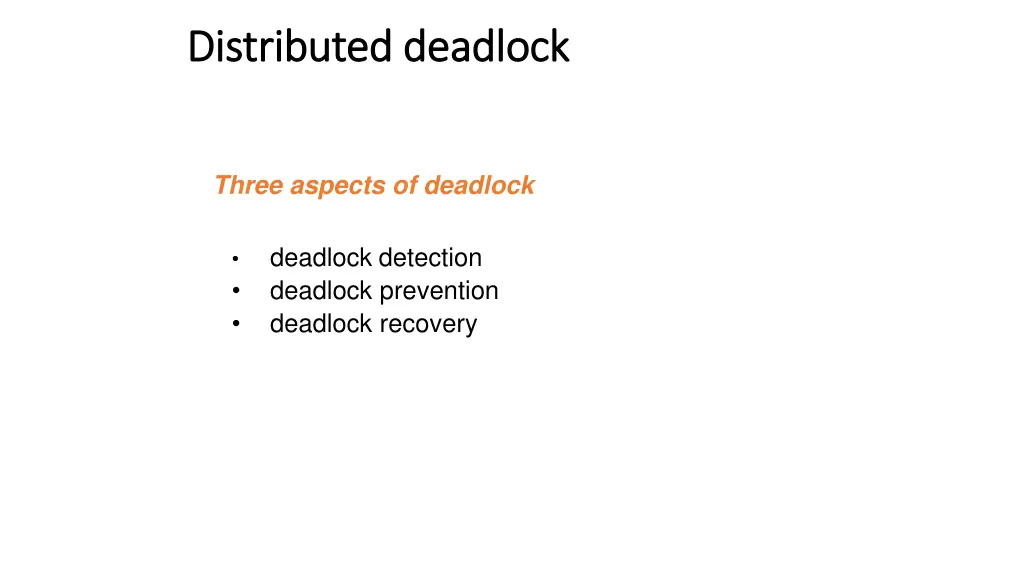 Distributed deadlock

Three aspects of deadlock

• deadlock detection
• deadlock prevention
• deadlock recovery